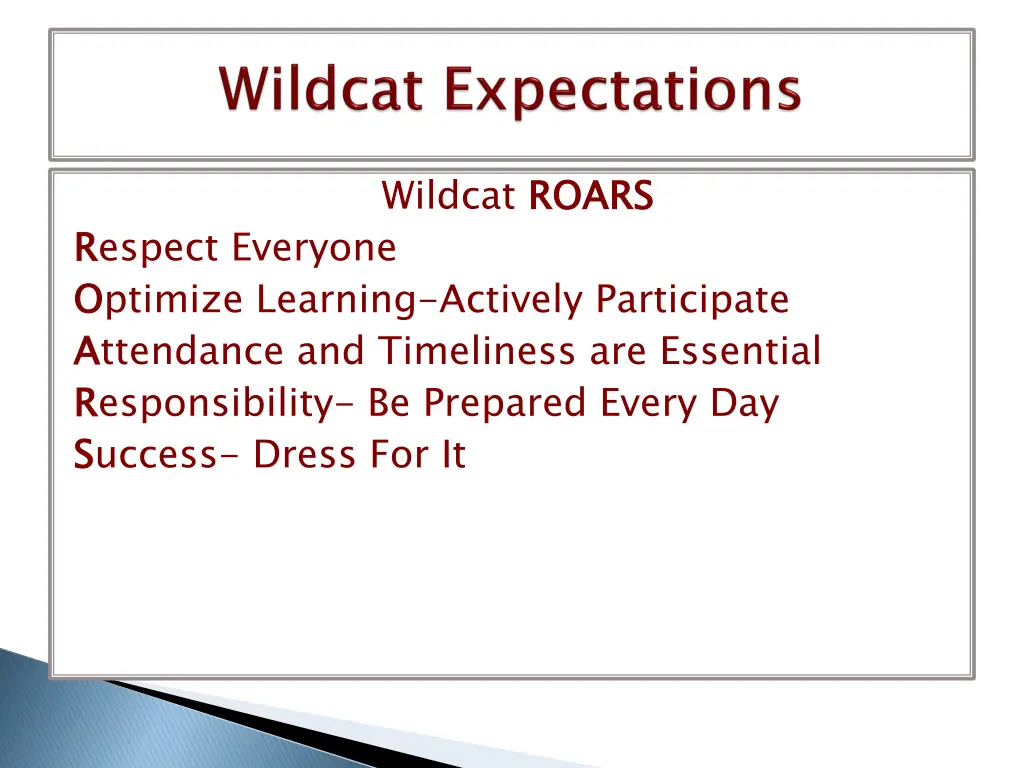 Wildcat Expectations

Wildcat ROARS
Respect Everyone
Optimize Learning-Actively Participate
Attendance and Timeliness are Essential
Responsibility- Be Prepared Every Day
Success- Dress For It